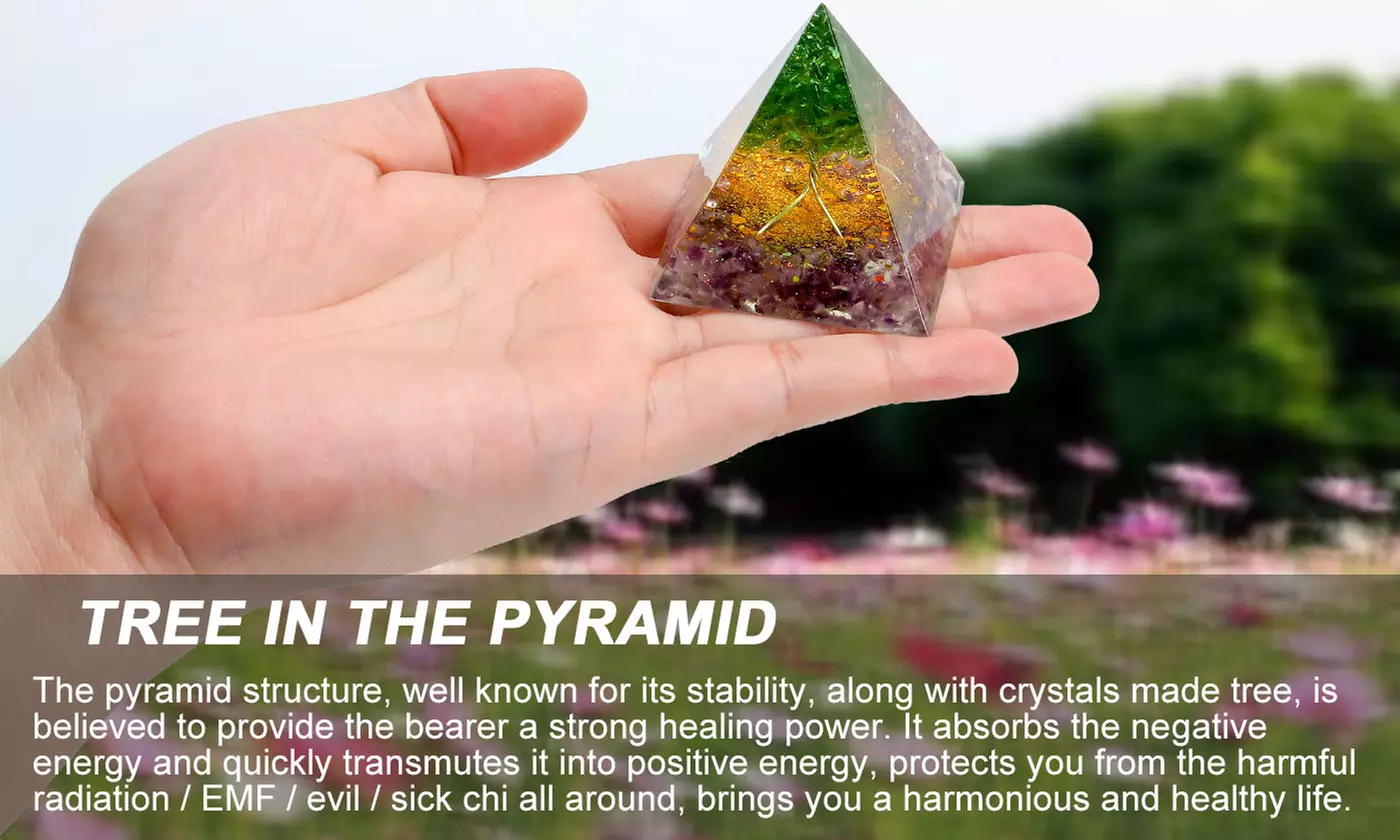 TREE IN THE PYRAMID

The pyramid structure, well known for its stability, along with crystals made tree, is believed to provide the bearer a strong healing power. It absorbs the negative energy and quickly transmutes it into positive energy, protects you from the harmful radiation / EMF / evil / sick chi all around, brings you a harmonious and healthy life.